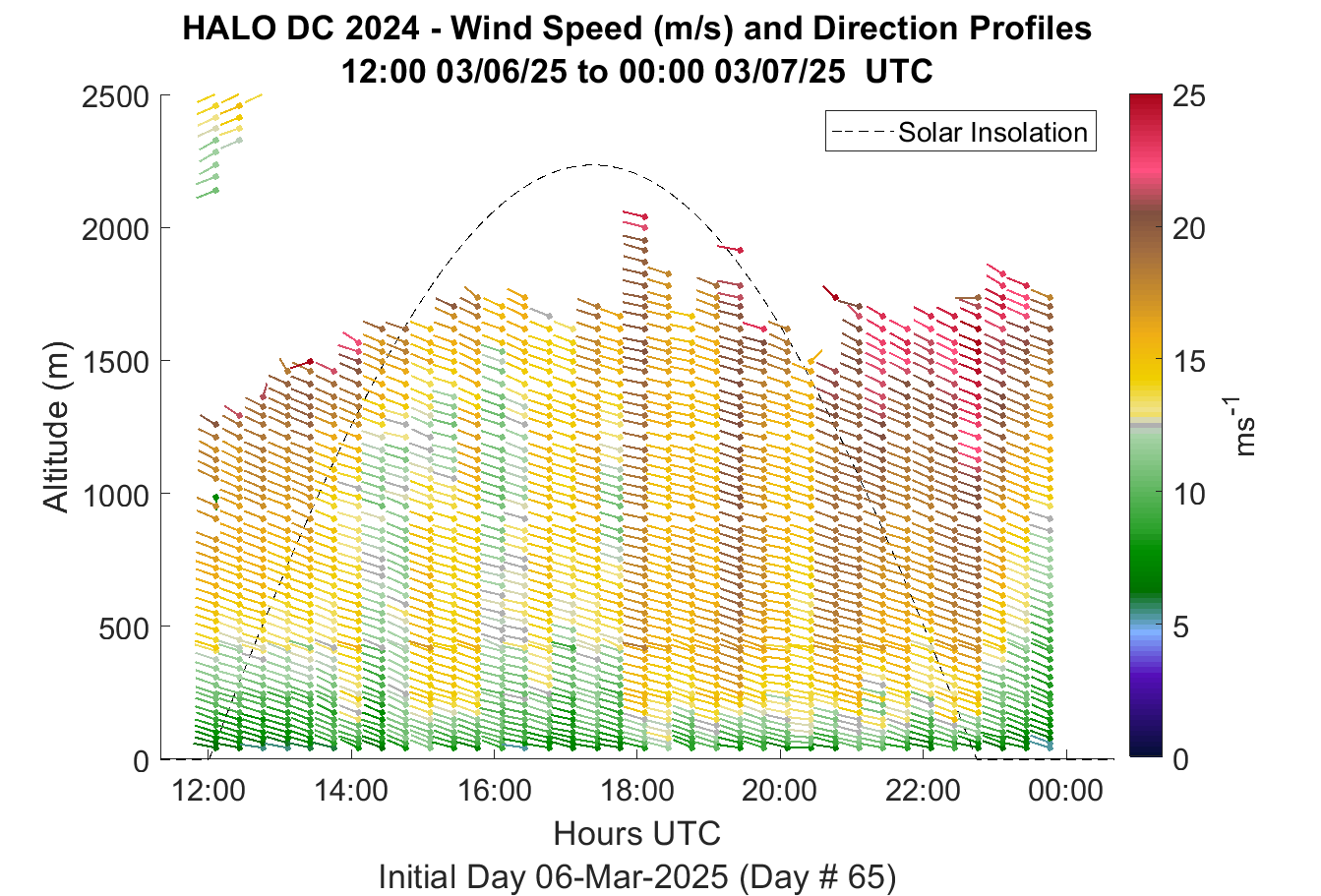 HALO DC 2024 - Wind Speed (m/s) and Direction Profiles
12:00 03/06/25 to 00:00 03/07/25 UTC

Solar Insolation

Altitude (m)

2500
2000
1500
1000
500
0

12:00
14:00
16:00
18:00
20:00
22:00
00:00

Hours UTC

Initial Day 06-Mar-2025 (Day # 65)

25
20
15
10
5
0

$ms^{-1}$